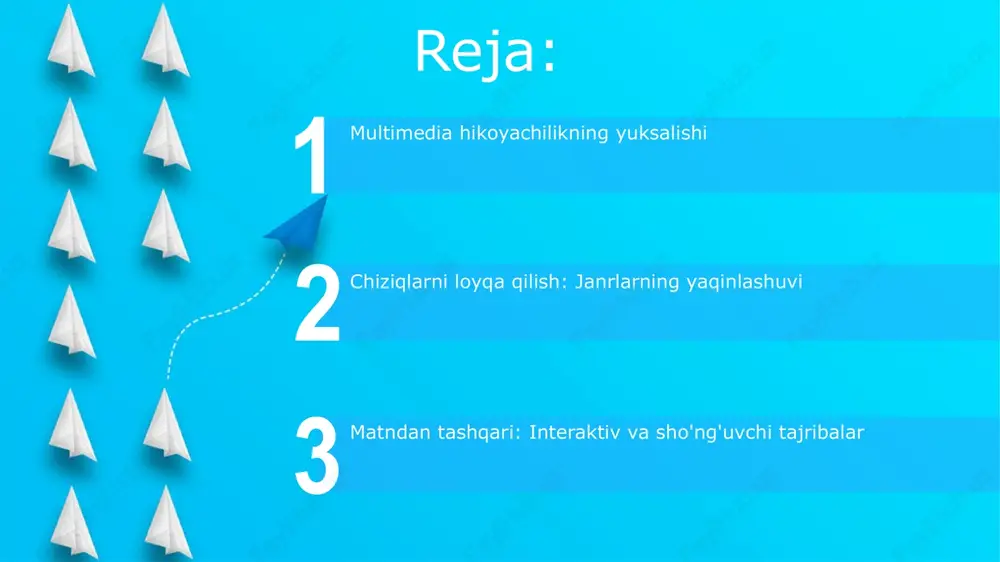 Reja:

1 Multimedia hikoyachilikning yuksalishi

2 Chiziqlarni loyqa qilish: Janrlarning yaqinlashuvi

3 Matndan tashqari: Interaktiv va sho'ng'uvchi tajribalar